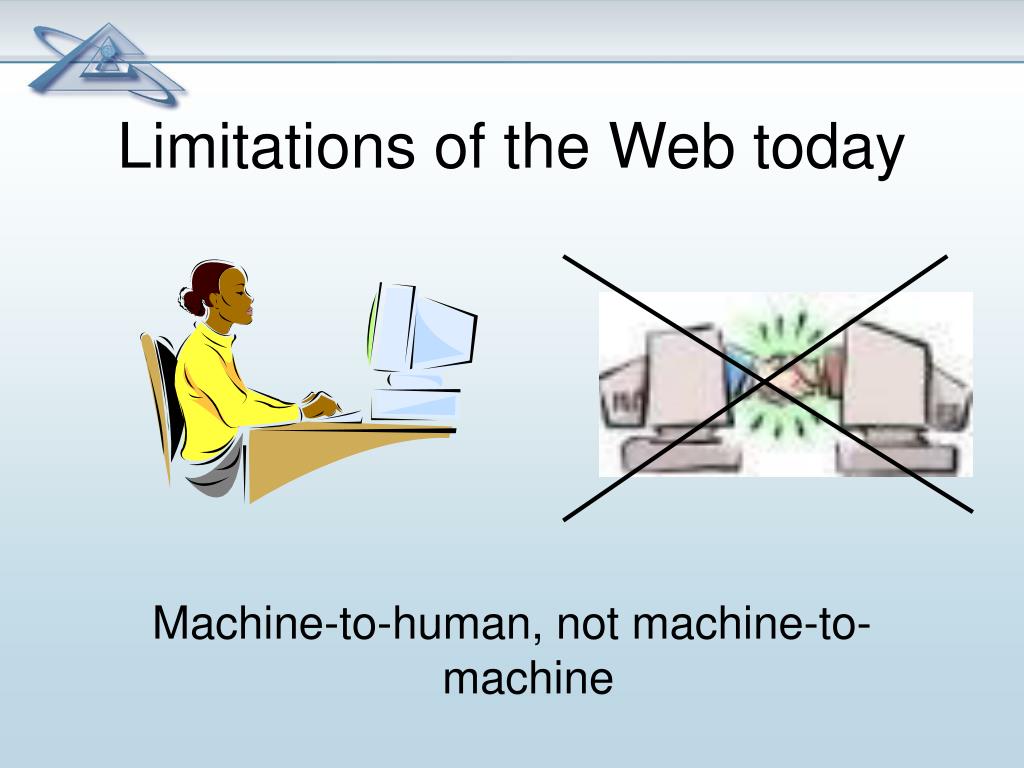 Limitations of the Web today

Machine-to-human, not machine-to-machine